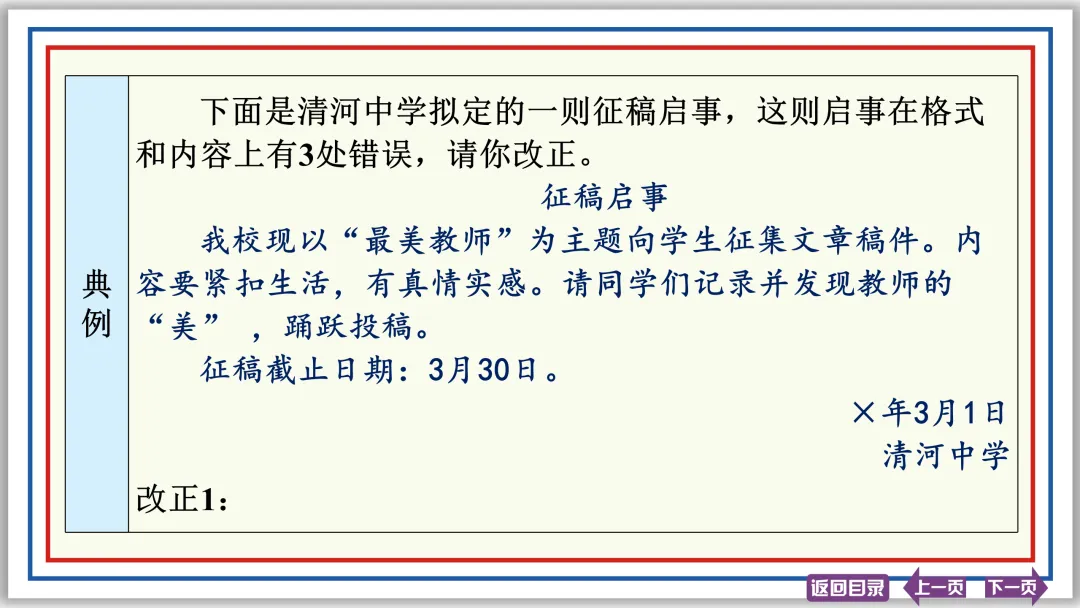 典例

下面是清河中学拟定的一则征稿启事，这则启事在格式和内容上有3处错误，请你改正。

征稿启事

我校现以“最美教师”为主题向学生征集文章稿件。内容要紧扣生活，有真情实感。请同学们记录并发现教师的“美”，踊跃投稿。

征稿截止日期：3月30日。

×年3月1日

清河中学

改正1：

返回目录 上一页 下一页